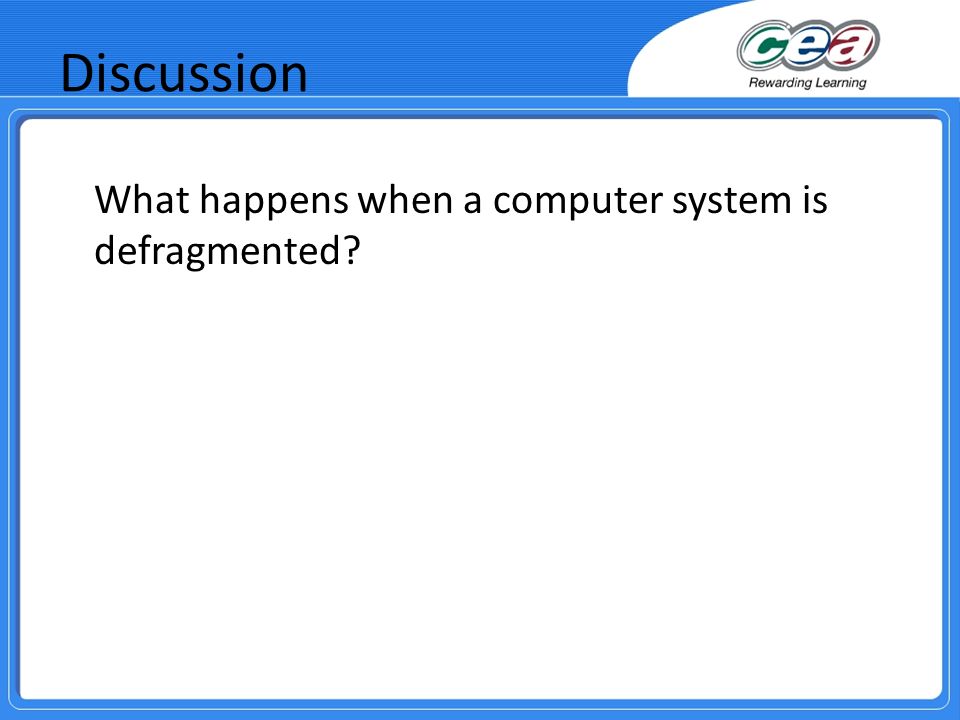 Discussion

cea
Rewarding Learning

What happens when a computer system is defragmented?